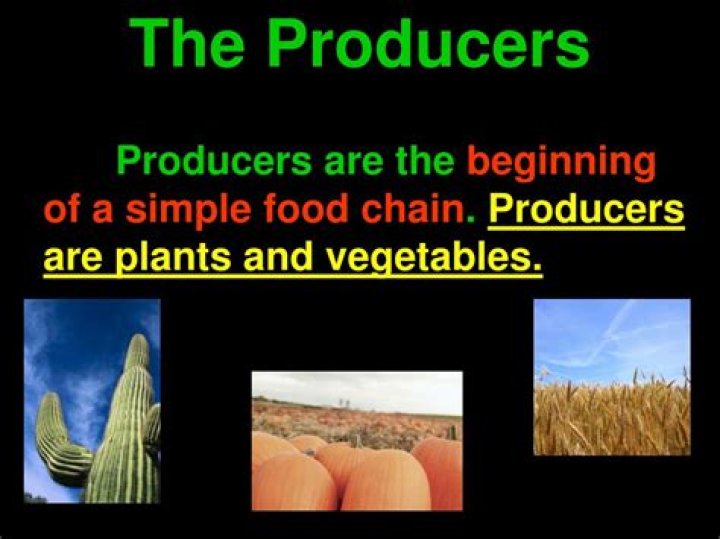 The Producers

Producers are the beginning of a simple food chain. Producers are plants and vegetables.